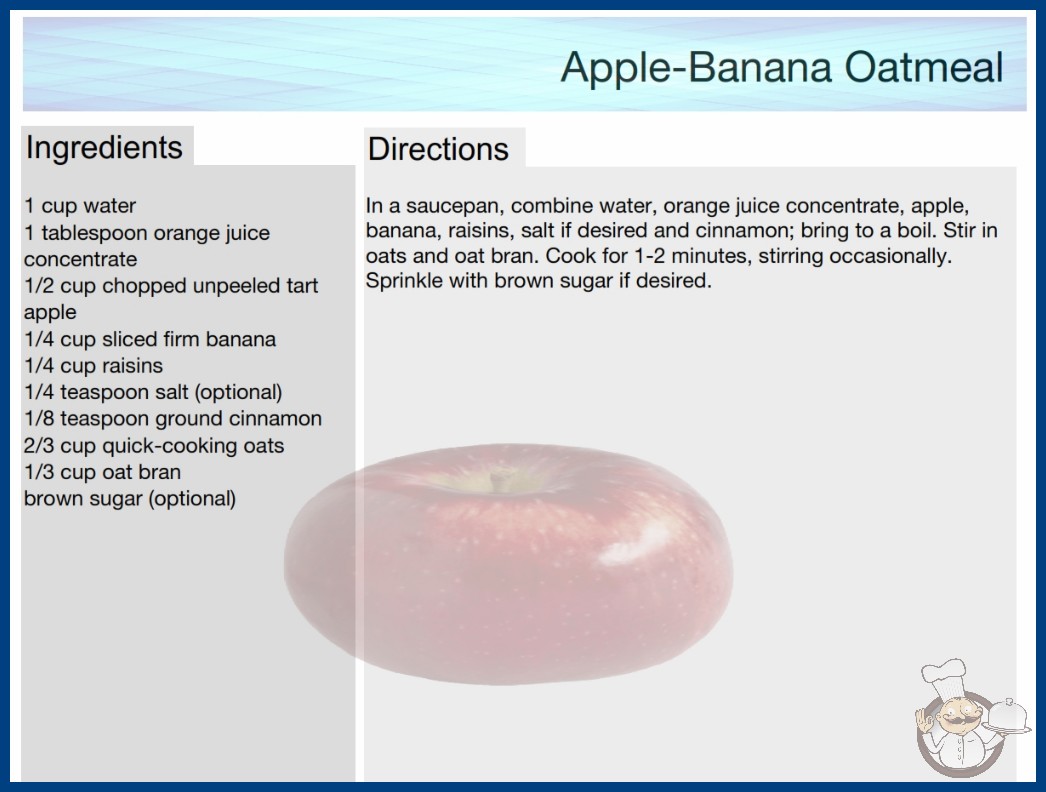 Apple-Banana Oatmeal

Ingredients

1 cup water
1 tablespoon orange juice concentrate
1/2 cup chopped unpeeled tart apple
1/4 cup sliced firm banana
1/4 cup raisins
1/4 teaspoon salt (optional)
1/8 teaspoon ground cinnamon
2/3 cup quick-cooking oats
1/3 cup oat bran
brown sugar (optional)

Directions

In a saucepan, combine water, orange juice concentrate, apple, banana, raisins, salt if desired and cinnamon; bring to a boil. Stir in oats and oat bran. Cook for 1-2 minutes, stirring occasionally. Sprinkle with brown sugar if desired.